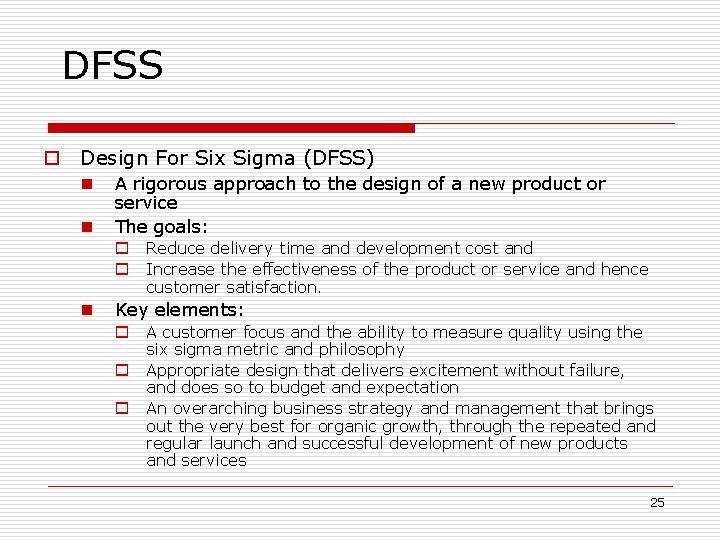 DFSS

Design For Six Sigma (DFSS)

A rigorous approach to the design of a new product or service

The goals:

Reduce delivery time and development cost and

Increase the effectiveness of the product or service and hence customer satisfaction.

Key elements:

A customer focus and the ability to measure quality using the six sigma metric and philosophy

Appropriate design that delivers excitement without failure, and does so to budget and expectation

An overarching business strategy and management that brings out the very best for organic growth, through the repeated and regular launch and successful development of new products and services

25